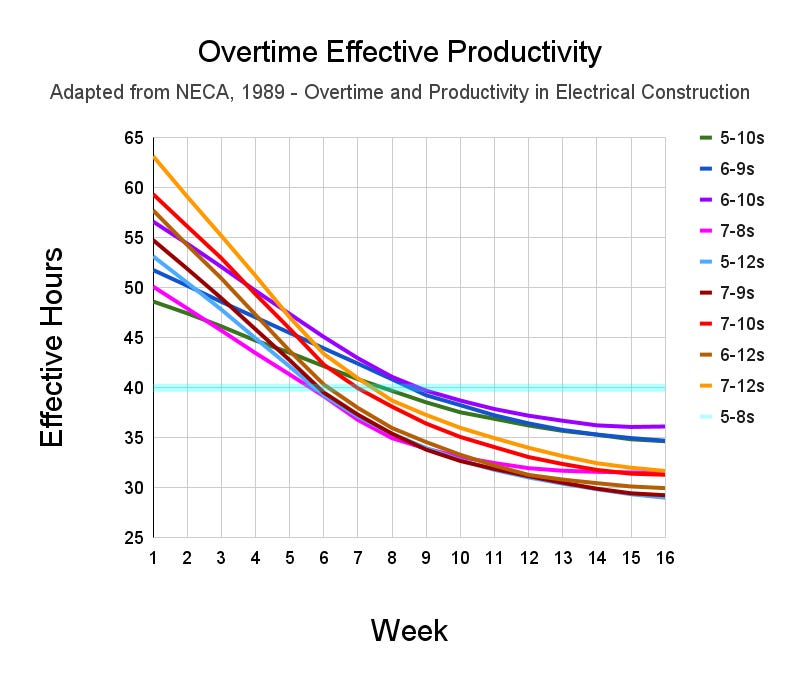 Overtime Effective Productivity

Adapted from NECA, 1989 - Overtime and Productivity in Electrical Construction

Effective Hours

65
60
55
50
45
40
35
30
25

1 2 3 4 5 6 7 8 9 10 11 12 13 14 15 16

Week

5-10s
6-9s
6-10s
7-8s
5-12s
7-9s
7-10s
6-12s
7-12s
5-8s